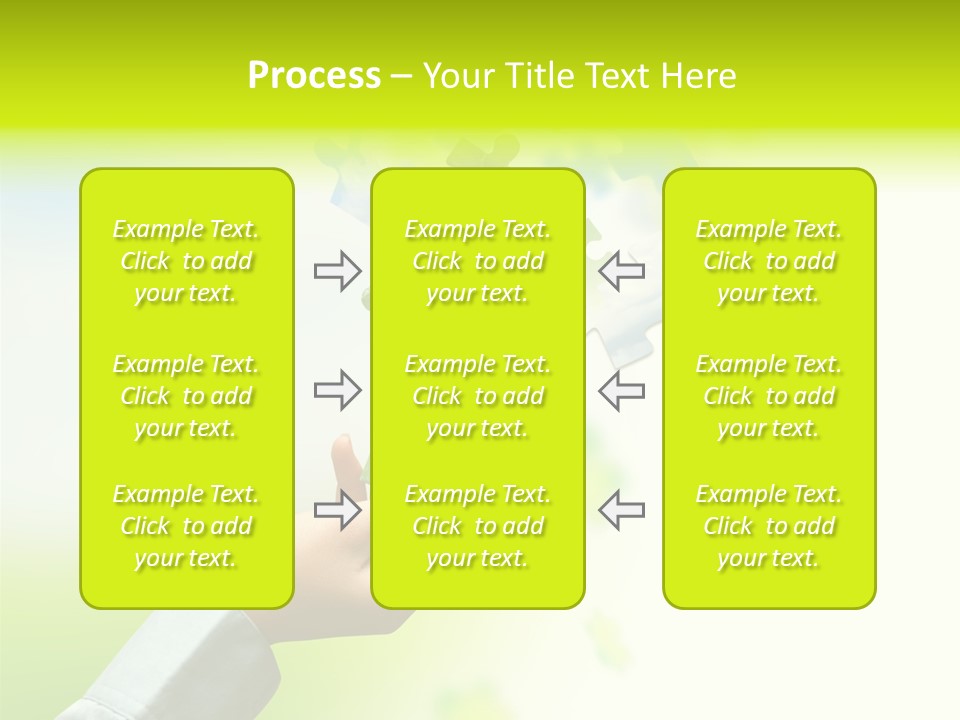 Process – Your Title Text Here

Example Text. Click to add your text.

Example Text. Click to add your text.

Example Text. Click to add your text.

Example Text. Click to add your text.

Example Text. Click to add your text.

Example Text. Click to add your text.

Example Text. Click to add your text.

Example Text. Click to add your text.

Example Text. Click to add your text.